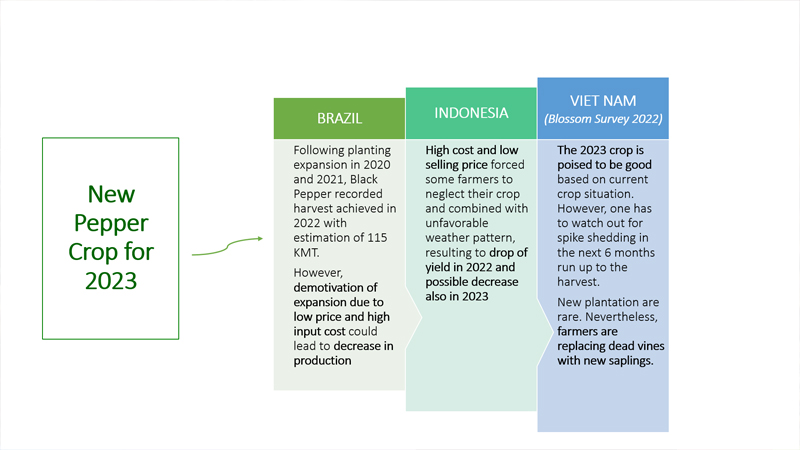 New Pepper Crop for 2023

BRAZIL

Following planting expansion in 2020 and 2021, Black Pepper recorded harvest achieved in 2022 with estimation of 115 KMT.

However, demotivation of expansion due to low price and high input cost could lead to decrease in production

INDONESIA

High cost and low selling price forced some farmers to neglect their crop and combined with unfavorable weather pattern, resulting to drop of yield in 2022 and possible decrease also in 2023

VIET NAM
(Blossom Survey 2022)

The 2023 crop is poised to be good based on current crop situation. However, one has to watch out for spike shedding in the next 6 months run up to the harvest.

New plantation are rare. Nevertheless, farmers are replacing dead vines with new saplings.